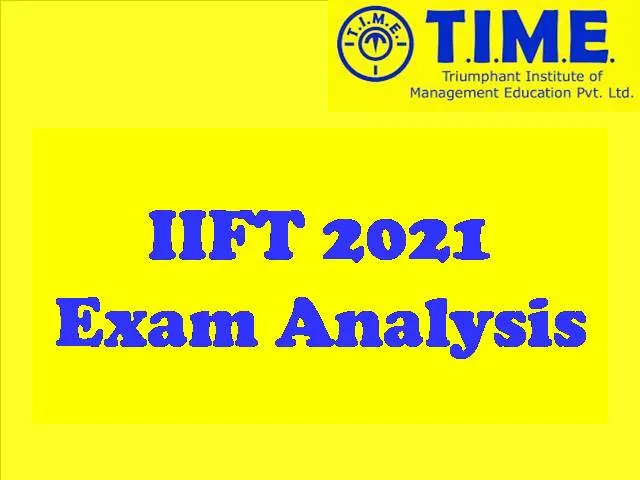 T.I.M.E.

T.I.M.E.
Triumphant Institute of
Management Education Pvt. Ltd.

IIFT 2021
Exam Analysis